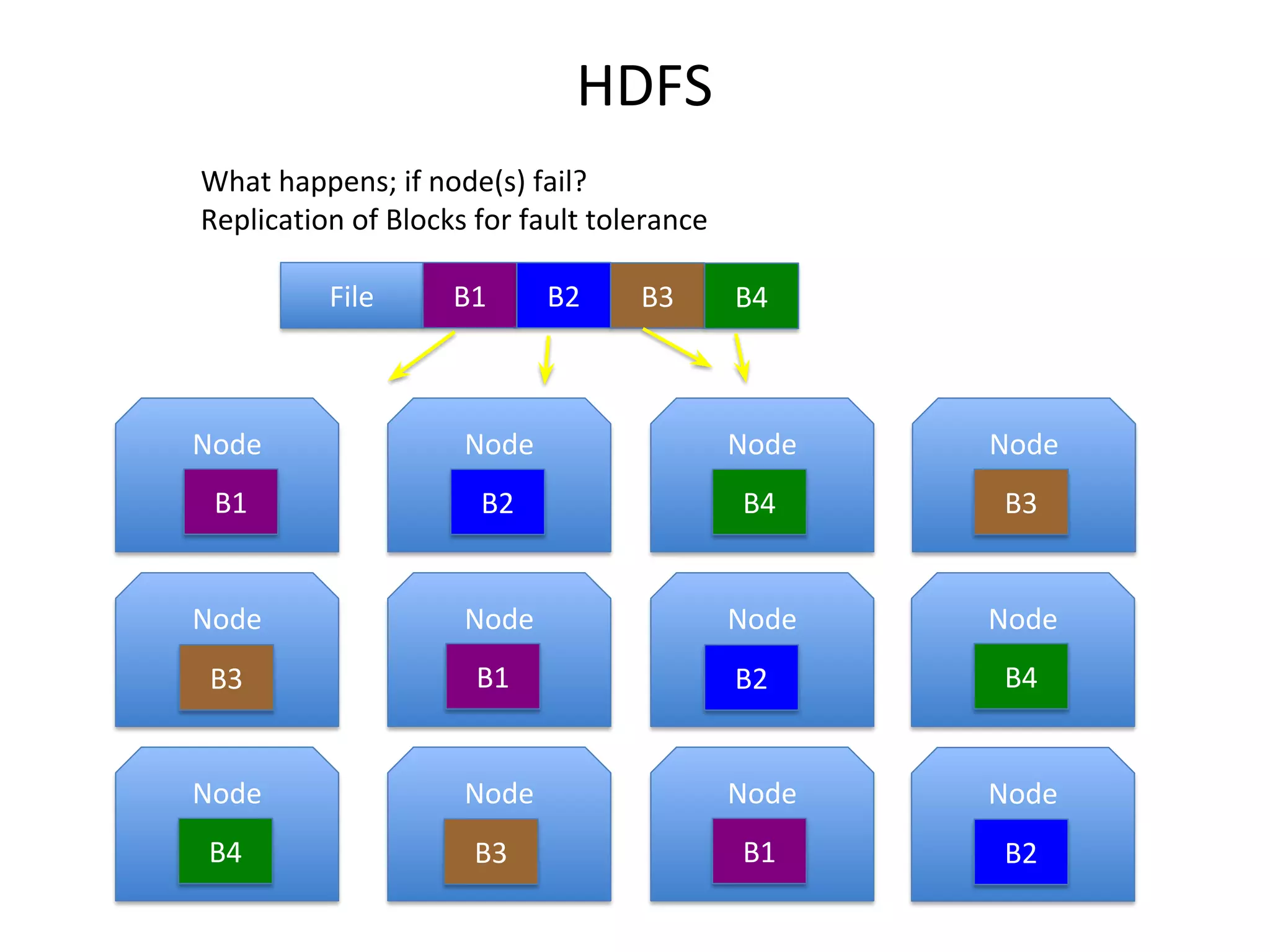 HDFS

What happens; if node(s) fail?
Replication of Blocks for fault tolerance

File B1 B2 B3 B4

Node B1

Node B2

Node B4

Node B3

Node B3

Node B1

Node B2

Node B4

Node B4

Node B3

Node B1

Node B2